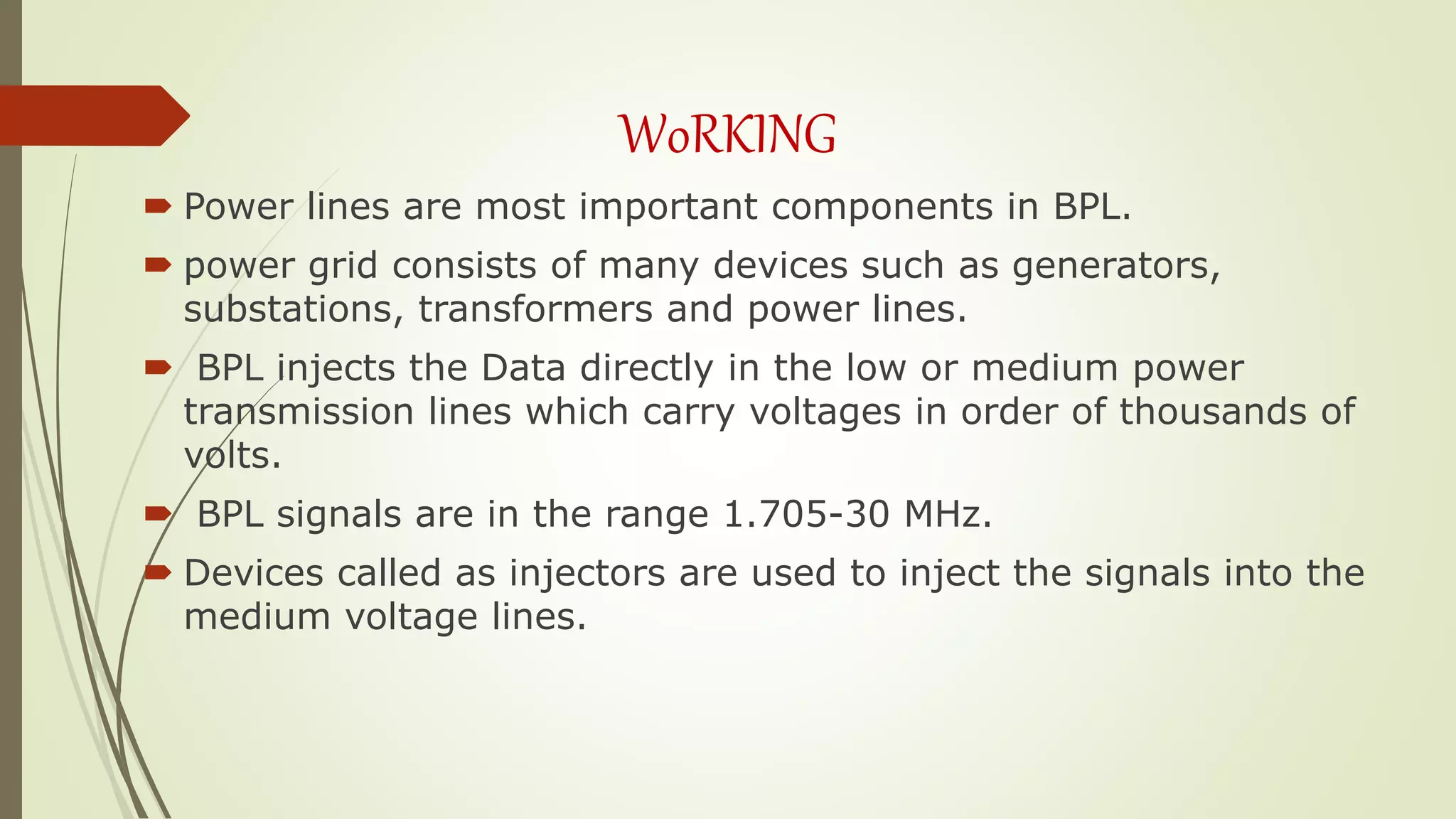 WoRKING

Power lines are most important components in BPL.

power grid consists of many devices such as generators, substations, transformers and power lines.

BPL injects the Data directly in the low or medium power transmission lines which carry voltages in order of thousands of volts.

BPL signals are in the range 1.705-30 MHz.

Devices called as injectors are used to inject the signals into the medium voltage lines.